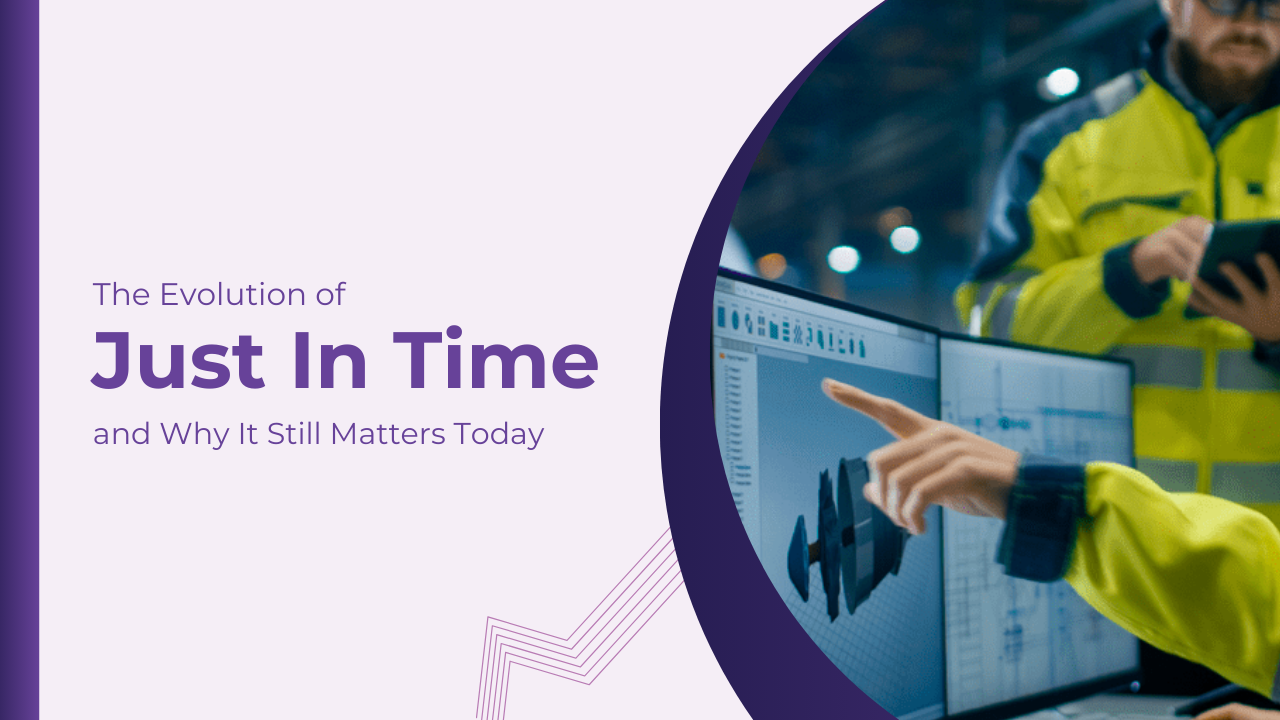 The Evolution of
Just In Time
and Why It Still Matters Today